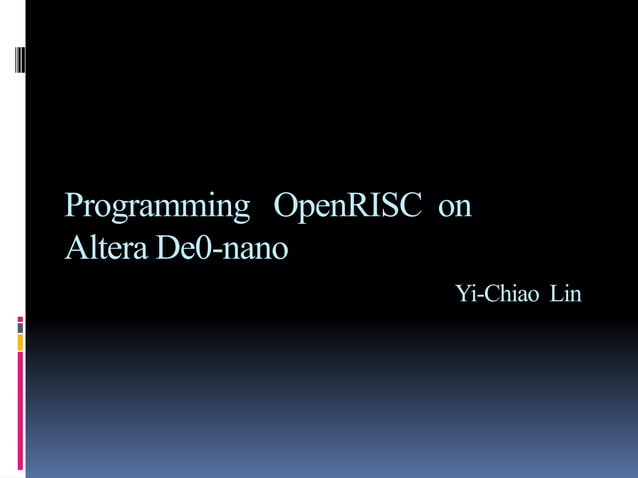 Programming OpenRISC on Altera De0-nano

Yi-Chiao Lin